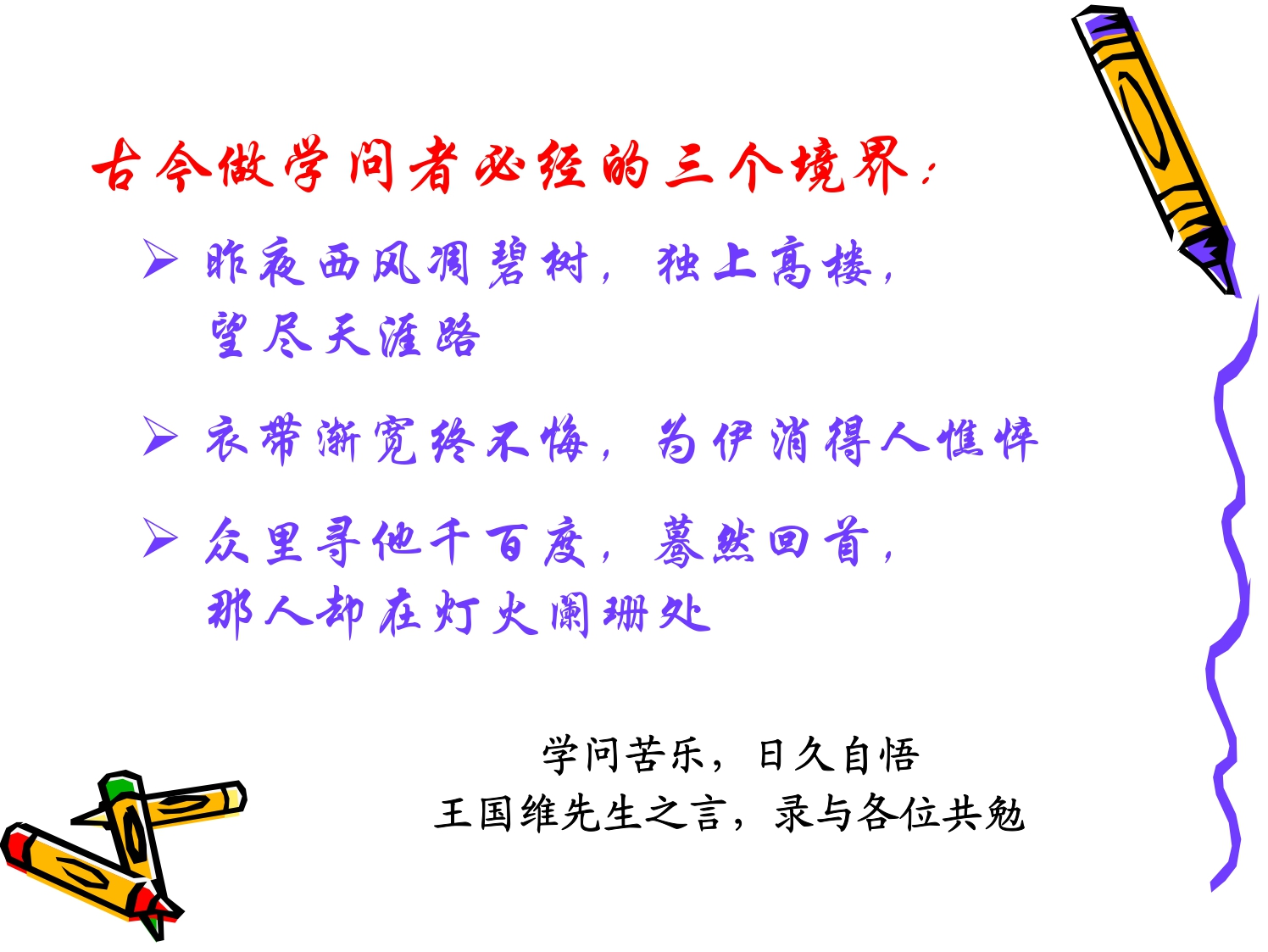 古今做学问者必经的三个境界:

➢ 昨夜西风凋碧树，独上高楼，望尽天涯路

➢ 衣带渐宽终不悔，为伊消得人憔悴

➢ 众里寻他千百度，蓦然回首，那人却在灯火阑珊处

学问苦乐，日久自悟
王国维先生之言，录与各位共勉